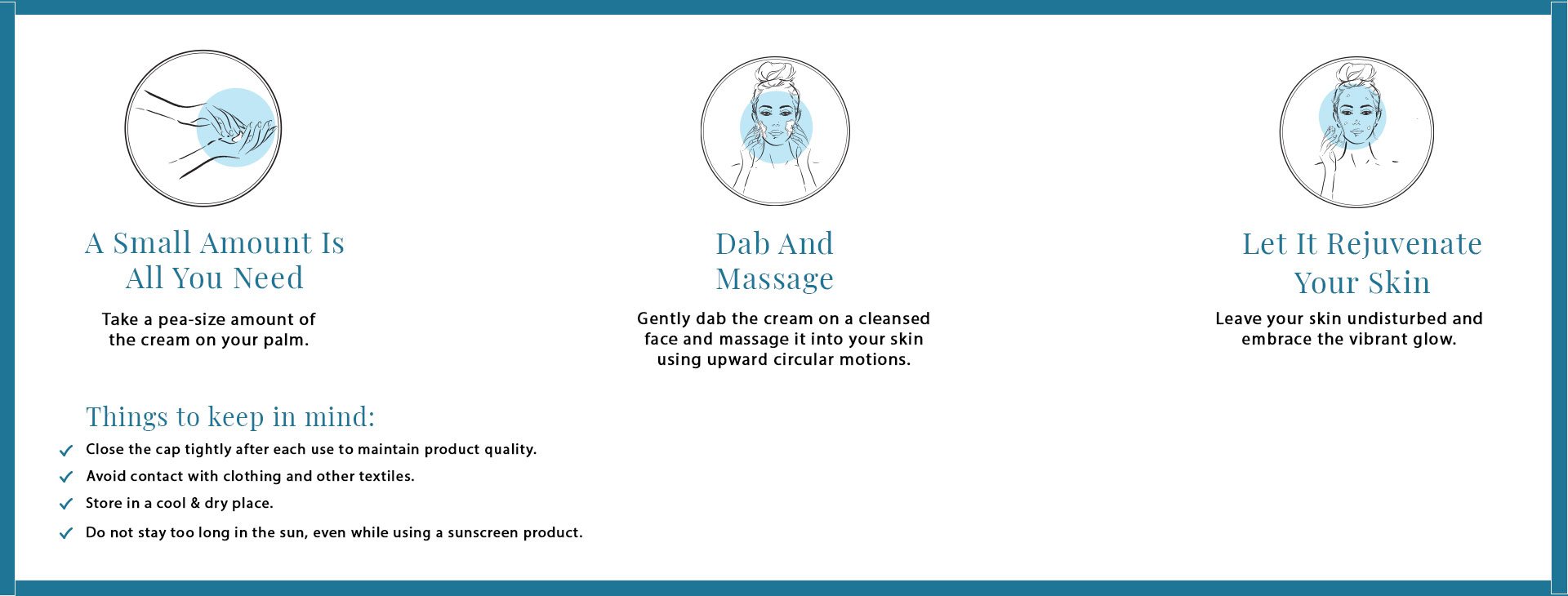 A Small Amount Is All You Need

Take a pea-size amount of the cream on your palm.

Dab And Massage

Gently dab the cream on a cleansed face and massage it into your skin using upward circular motions.

Let It Rejuvenate Your Skin

Leave your skin undisturbed and embrace the vibrant glow.

Things to keep in mind:

✓ Close the cap tightly after each use to maintain product quality.

✓ Avoid contact with clothing and other textiles.

✓ Store in a cool & dry place.

✓ Do not stay too long in the sun, even while using a sunscreen product.